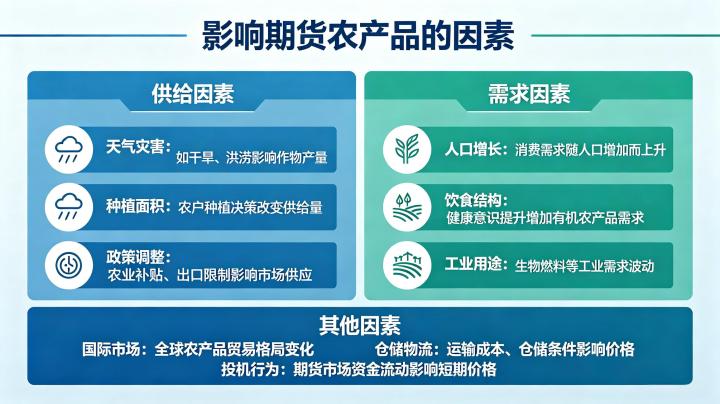 影响期货农产品的因素

供给因素

天气灾害：如干旱、洪涝影响作物产量

种植面积：农户种植决策改变供给量

政策调整：农业补贴、出口限制影响市场供应

需求因素

人口增长：消费需求随人口增加而上升

饮食结构：健康意识提升增加有机农产品需求

工业用途：生物燃料等工业需求波动

其他因素

国际市场：全球农产品贸易格局变化

仓储物流：运输成本、仓储条件影响价格

投机行为：期货市场资金流动影响短期价格